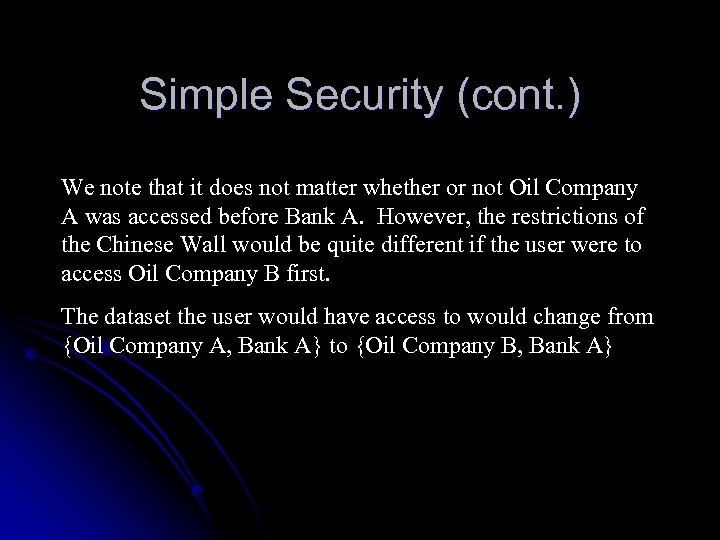 Simple Security (cont.)

We note that it does not matter whether or not Oil Company A was accessed before Bank A. However, the restrictions of the Chinese Wall would be quite different if the user were to access Oil Company B first.

The dataset the user would have access to would change from {Oil Company A, Bank A} to {Oil Company B, Bank A}